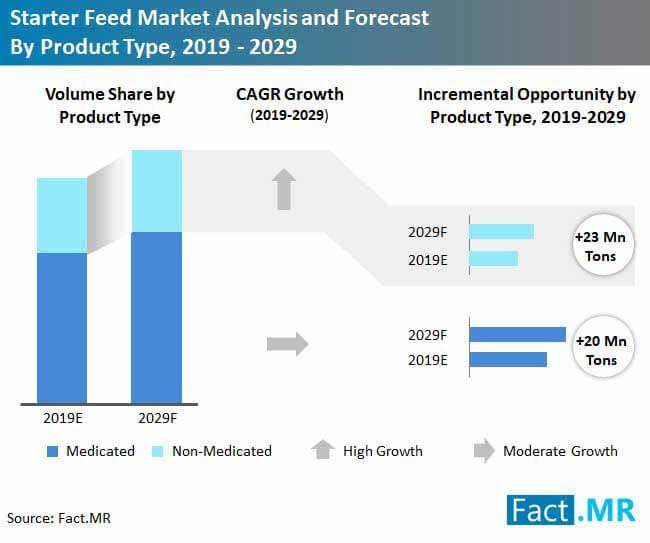 Starter Feed Market Analysis and Forecast By Product Type, 2019 - 2029

Volume Share by Product Type

CAGR Growth (2019-2029)

Incremental Opportunity by Product Type, 2019-2029

2029F
2019E
+23 Mn Tons

2029F
2019E
+20 Mn Tons

2019E
2029F

Medicated
Non-Medicated
High Growth
Moderate Growth

Source: Fact.MR

Fact.MR